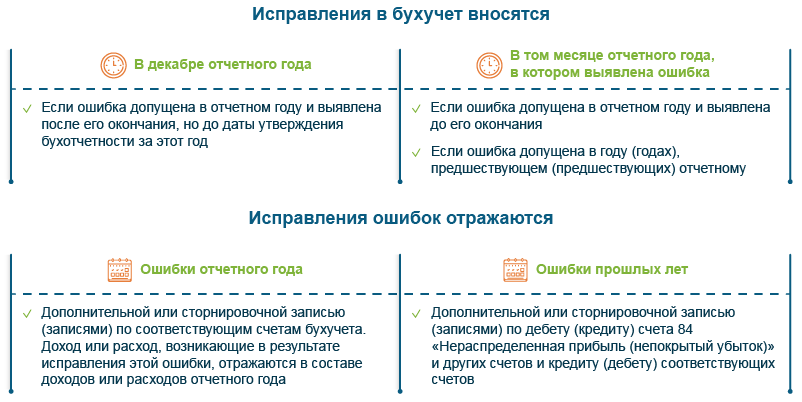 Исправления в бухучет вносятся

В декабре отчетного года

✓ Если ошибка допущена в отчетном году и выявлена после его окончания, но до даты утверждения бухотчетности за этот год

В том месяце отчетного года, в котором выявлена ошибка

✓ Если ошибка допущена в отчетном году и выявлена до его окончания

✓ Если ошибка допущена в году (годах), предшествующем (предшествующих) отчетному

Исправления ошибок отражаются

Ошибки отчетного года

✓ Дополнительной или сторнировочной записью (записями) по соответствующим счетам бухучета. Доход или расход, возникающие в результате исправления этой ошибки, отражаются в составе доходов или расходов отчетного года

Ошибки прошлых лет

✓ Дополнительной или сторнировочной записью (записями) по дебету (кредиту) счета 84 «Нераспределенная прибыль (непокрытый убыток)» и других счетов и кредиту (дебету) соответствующих счетов